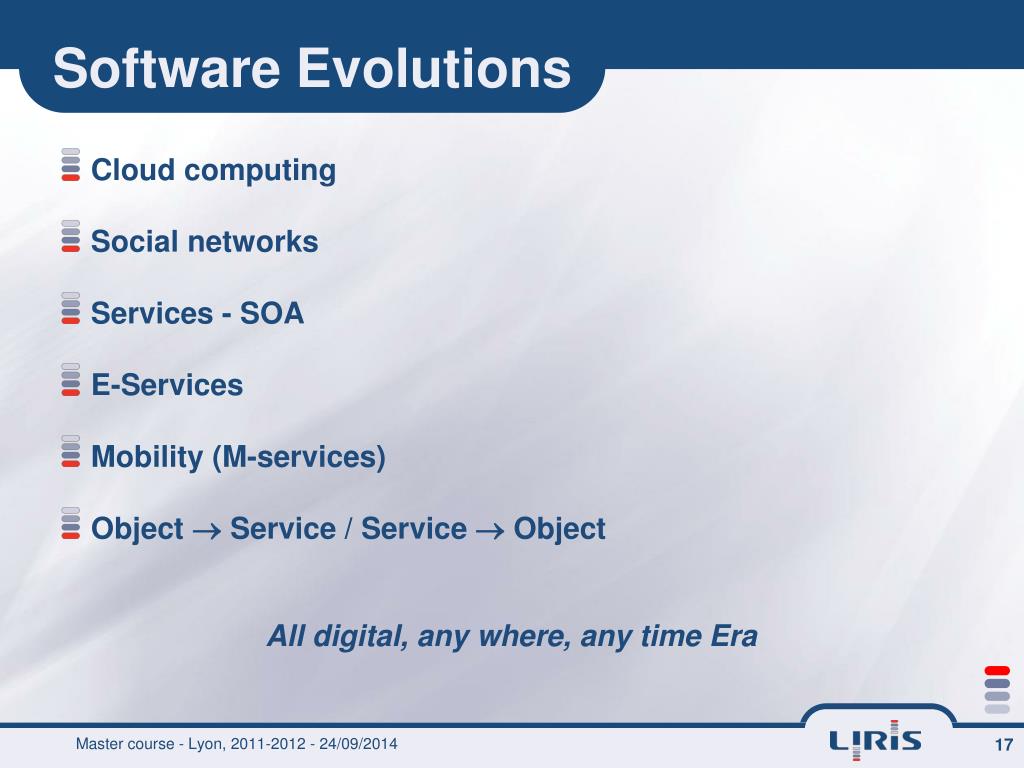 Software Evolutions

Cloud computing

Social networks

Services - SOA

E-Services

Mobility (M-services)

Object $\rightarrow$ Service / Service $\rightarrow$ Object

All digital, any where, any time Era

Master course - Lyon, 2011-2012 - 24/09/2014

LIRIS

17